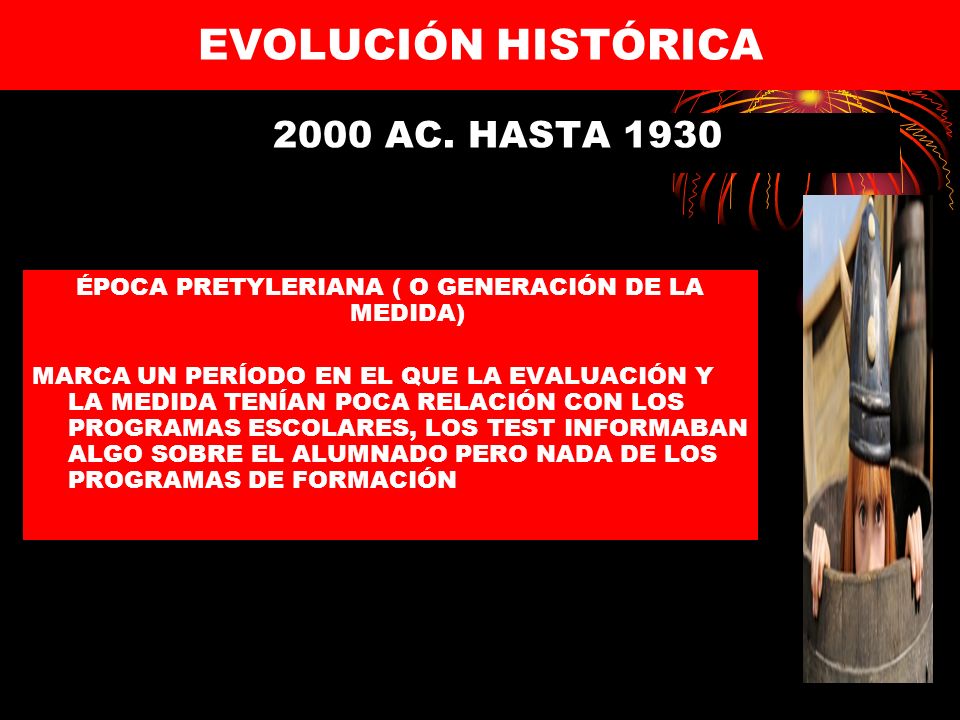 EVOLUCIÓN HISTÓRICA

2000 AC. HASTA 1930

ÉPOCA PRETYLERIANA ( O GENERACIÓN DE LA MEDIDA)

MARCA UN PERÍODO EN EL QUE LA EVALUACIÓN Y LA MEDIDA TENÍAN POCA RELACIÓN CON LOS PROGRAMAS ESCOLARES, LOS TEST INFORMABAN ALGO SOBRE EL ALUMNADO PERO NADA DE LOS PROGRAMAS DE FORMACIÓN